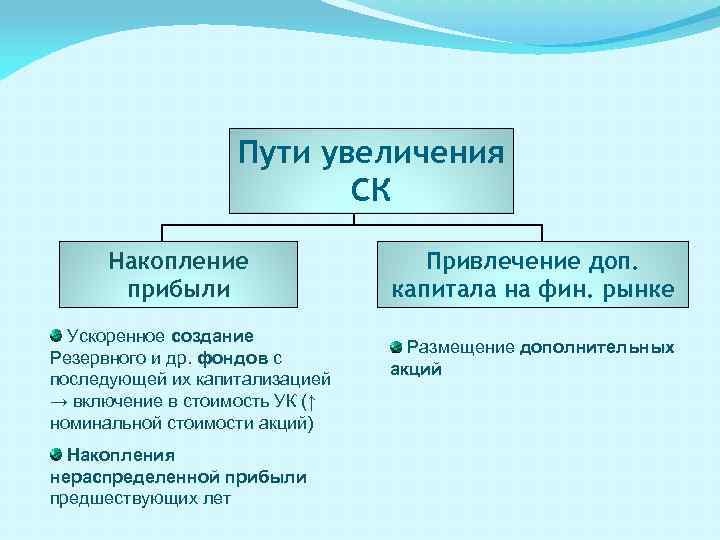 Пути увеличения СК

Накопление прибыли

Привлечение доп. капитала на фин. рынке

Ускоренное создание Резервного и др. фондов с последующей их капитализацией → включение в стоимость УК (↑ номинальной стоимости акций)

Накопления нераспределенной прибыли предшествующих лет

Размещение дополнительных акций